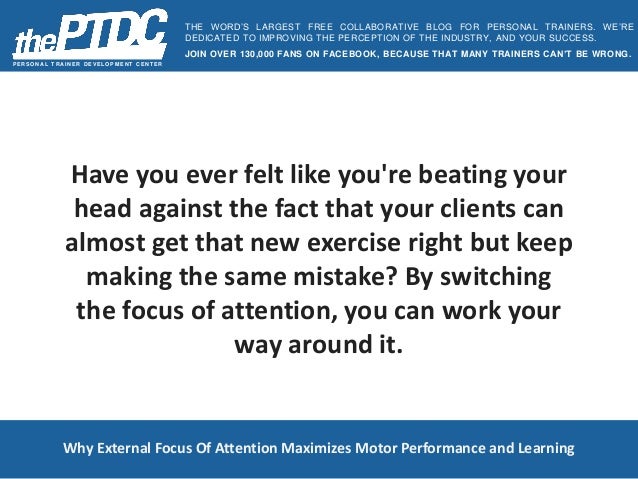 thePTDC
PERSONAL TRAINER DEVELOPMENT CENTER

THE WORD'S LARGEST FREE COLLABORATIVE BLOG FOR PERSONAL TRAINERS. WE'RE DEDICATED TO IMPROVING THE PERCEPTION OF THE INDUSTRY, AND YOUR SUCCESS.
JOIN OVER 130,000 FANS ON FACEBOOK, BECAUSE THAT MANY TRAINERS CAN'T BE WRONG.

Have you ever felt like you're beating your head against the fact that your clients can almost get that new exercise right but keep making the same mistake? By switching the focus of attention, you can work your way around it.

Why External Focus Of Attention Maximizes Motor Performance and Learning